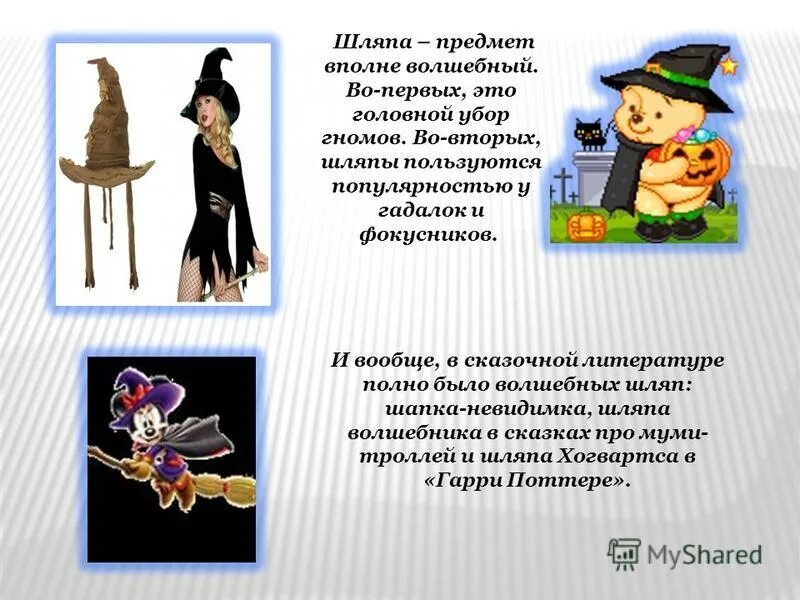 Шляпа – предмет вполне волшебный. Во-первых, это головной убор гномов. Во-вторых, шляпы пользуются популярностью у гадалок и фокусников.

И вообще, в сказочной литературе полно было волшебных шляп: шапка-невидимка, шляпа волшебника в сказках про муми-троллей и шляпа Хогвартса в «Гарри Поттере».

MyShared